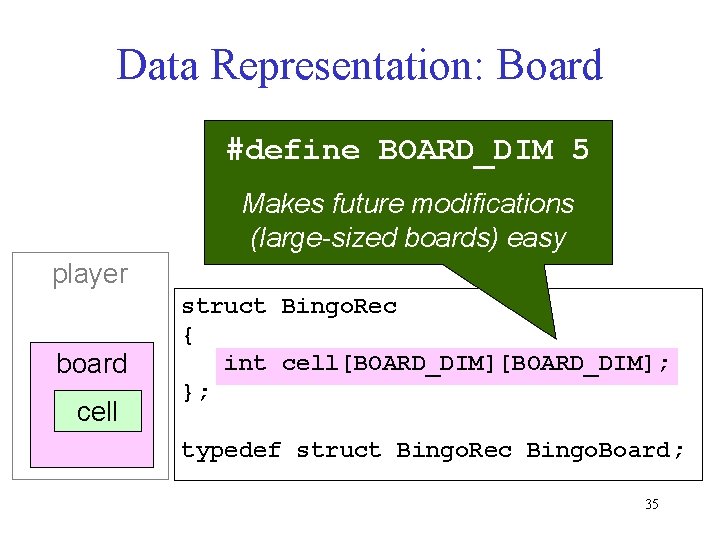 Data Representation: Board

#define BOARD_DIM 5

Makes future modifications (large-sized boards) easy

player

board

cell

struct BingoRec
{
int cell[BOARD_DIM][BOARD_DIM];
};

typedef struct BingoRec BingoBoard;

35